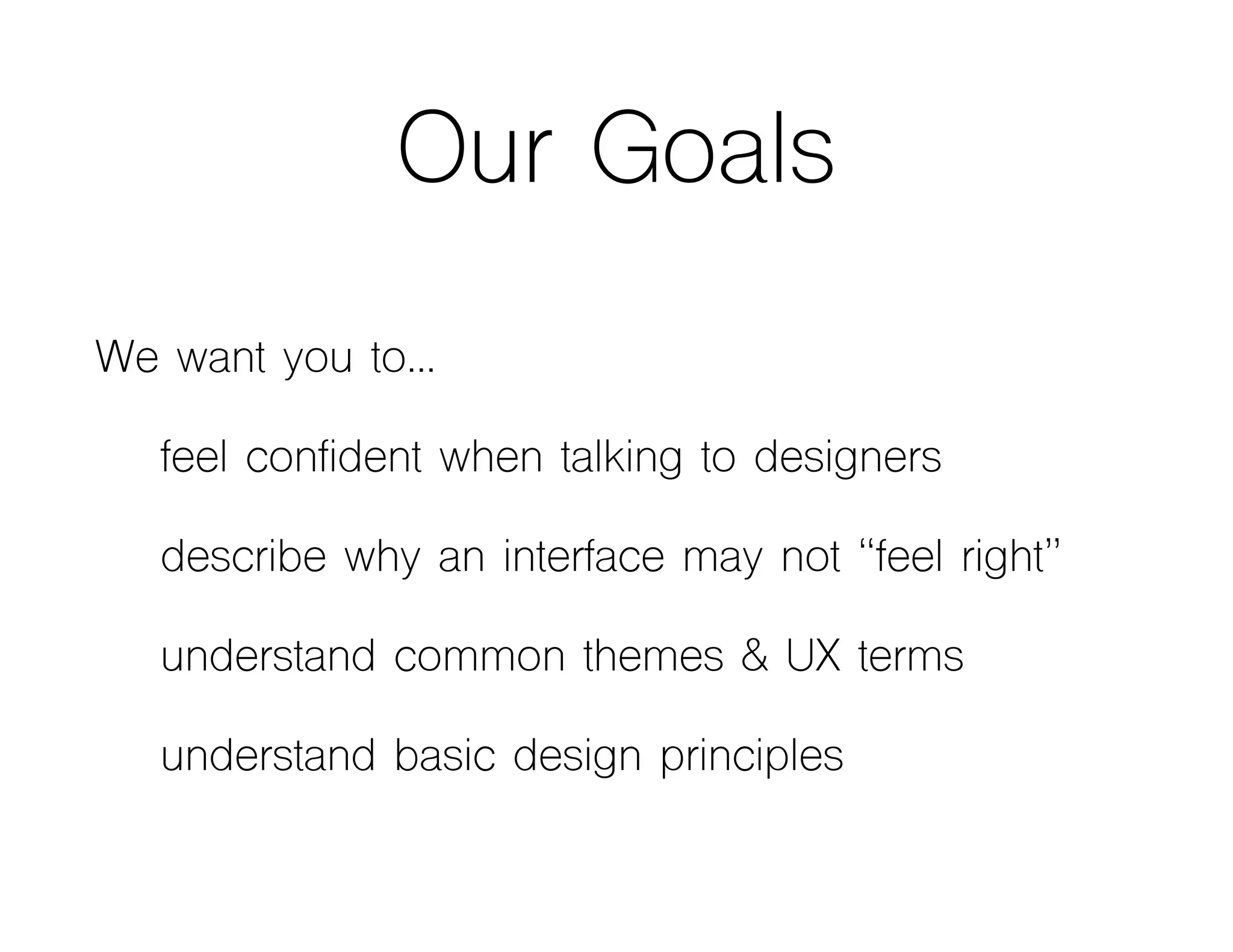 Our Goals

We want you to…

feel confident when talking to designers

describe why an interface may not “feel right”

understand common themes & UX terms

understand basic design principles